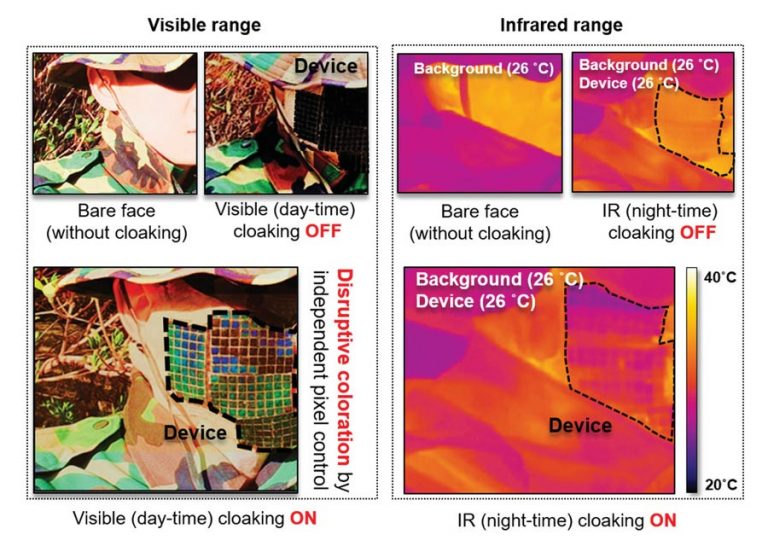 Visible range

Device

Bare face (without cloaking)

Visible (day-time) cloaking OFF

Device

Disruptive coloration by independent pixel control

Visible (day-time) cloaking ON

Infrared range

Background (26 °C)

Background (26 °C)
Device (26 °C)

Bare face (without cloaking)

IR (night-time) cloaking OFF

Background (26 °C)
Device (26 °C)

Device

40°C

20°C

IR (night-time) cloaking ON